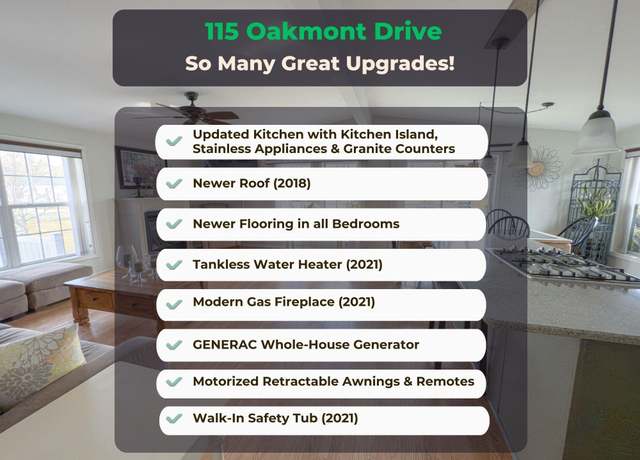 115 Oakmont Drive
So Many Great Upgrades!

Updated Kitchen with Kitchen Island, Stainless Appliances & Granite Counters

Newer Roof (2018)

Newer Flooring in all Bedrooms

Tankless Water Heater (2021)

Modern Gas Fireplace (2021)

GENERAC Whole-House Generator

Motorized Retractable Awnings & Remotes

Walk-In Safety Tub (2021)